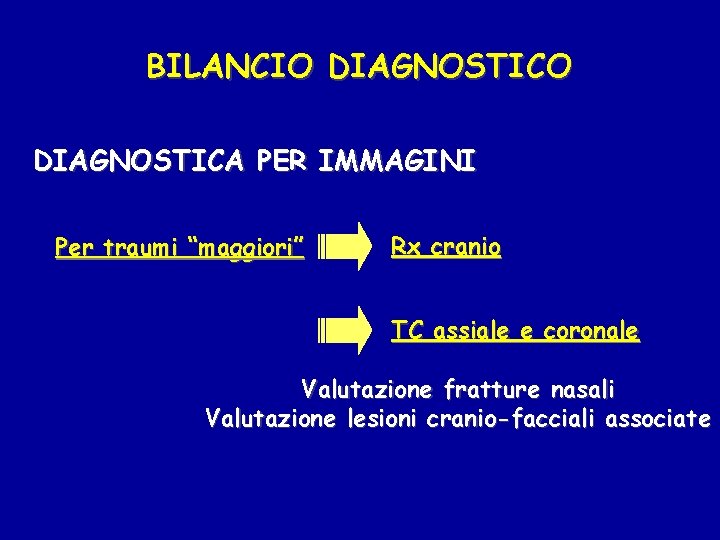 BILANCIO DIAGNOSTICO

DIAGNOSTICA PER IMMAGINI

Per traumi “maggiori” Rx cranio

TC assiale e coronale

Valutazione fratture nasali
Valutazione lesioni cranio-facciali associate